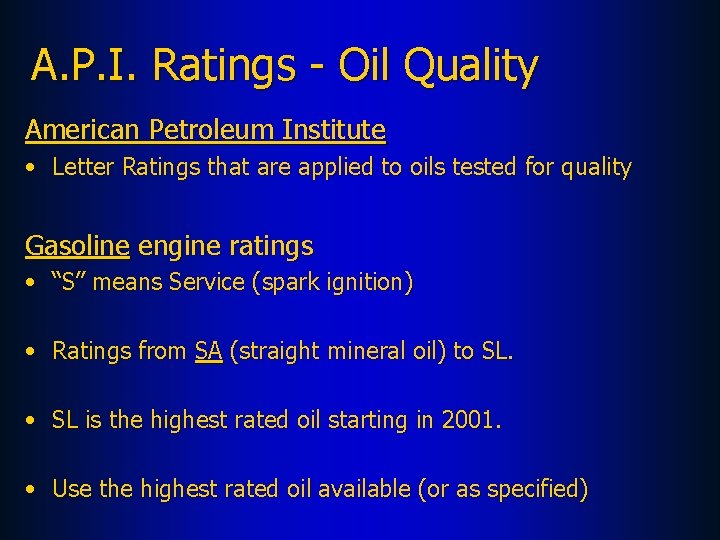 A.P.I. Ratings - Oil Quality

American Petroleum Institute

• Letter Ratings that are applied to oils tested for quality

Gasoline engine ratings

• “S” means Service (spark ignition)

• Ratings from SA (straight mineral oil) to SL.

• SL is the highest rated oil starting in 2001.

• Use the highest rated oil available (or as specified)